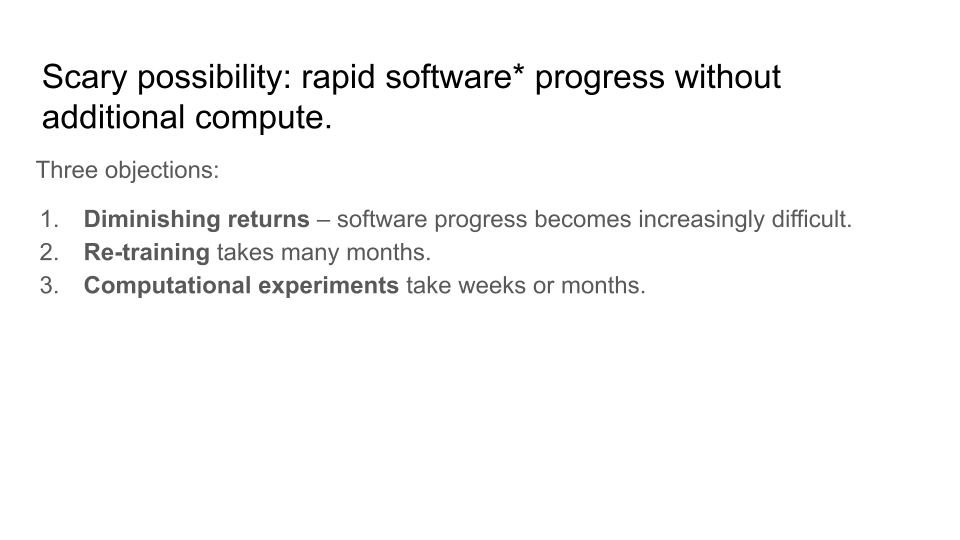 Scary possibility: rapid software* progress without additional compute.

Three objections:

1. Diminishing returns – software progress becomes increasingly difficult.
2. Re-training takes many months.
3. Computational experiments take weeks or months.